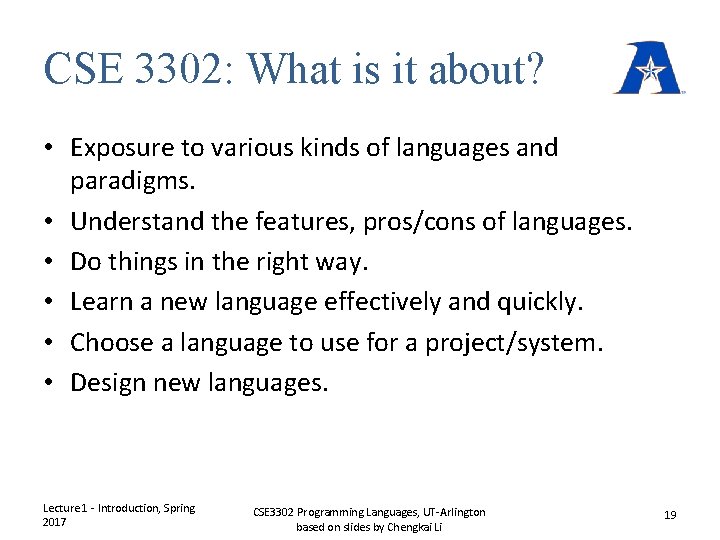 CSE 3302: What is it about?

• Exposure to various kinds of languages and paradigms.
• Understand the features, pros/cons of languages.
• Do things in the right way.
• Learn a new language effectively and quickly.
• Choose a language to use for a project/system.
• Design new languages.

Lecture1 - Introduction, Spring 2017

CSE3302 Programming Languages, UT-Arlington based on slides by Chengkai Li

19